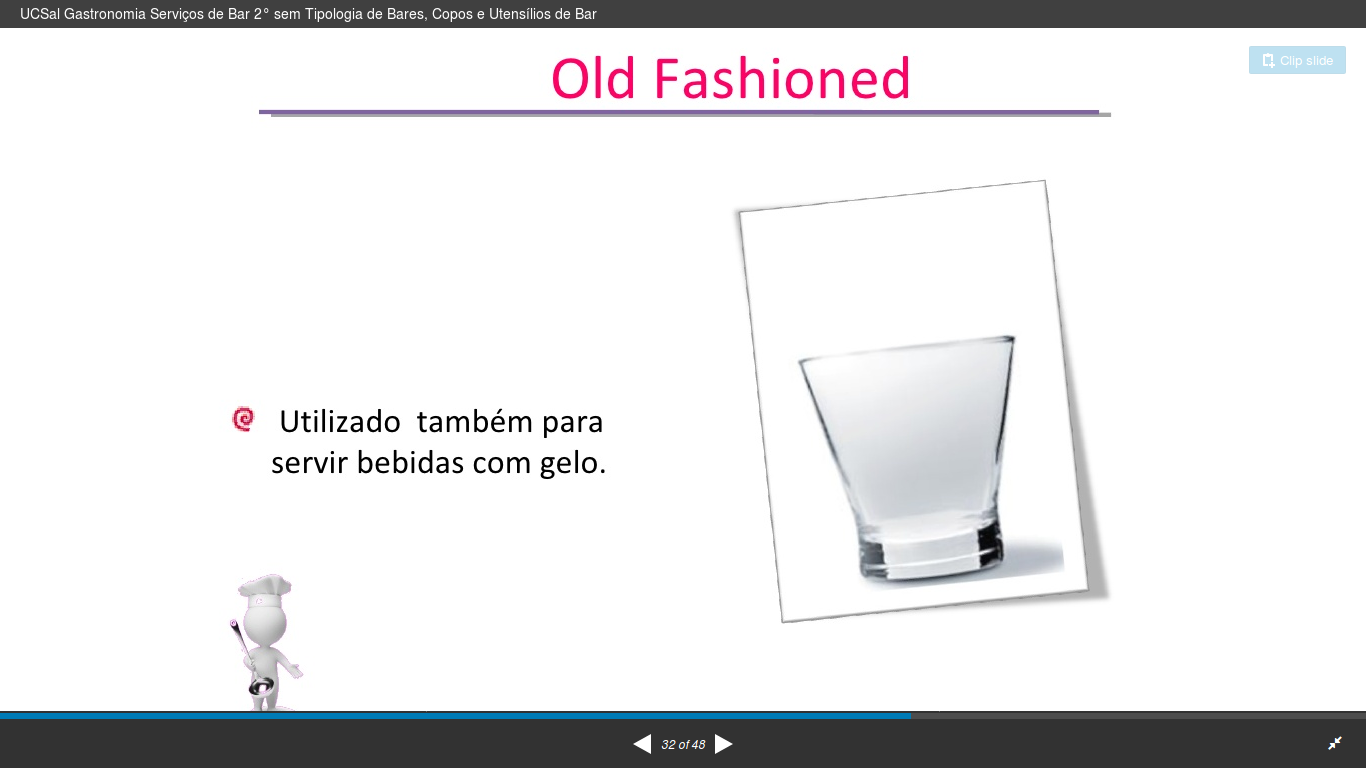 UCSal Gastronomia Serviços de Bar 2° sem Tipologia de Bares, Copos e Utensílios de Bar

Clip slide

Old Fashioned

Utilizado também para servir bebidas com gelo.

32 of 48